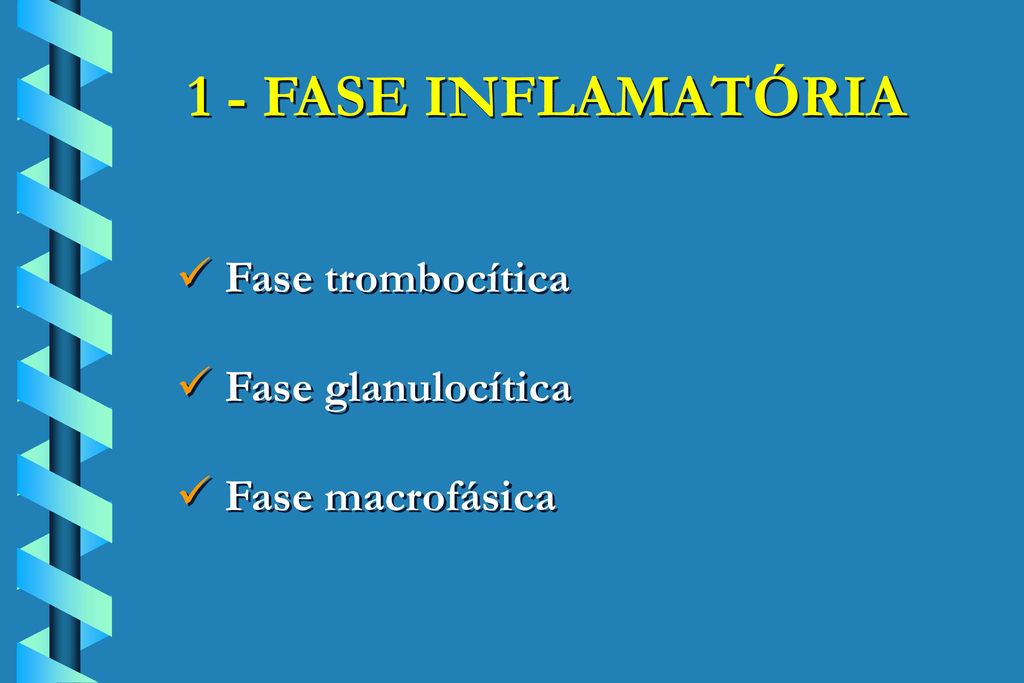 1 - FASE INFLAMATÓRIA

✓ Fase trombocítica

✓ Fase glanulocítica

✓ Fase macrofásica